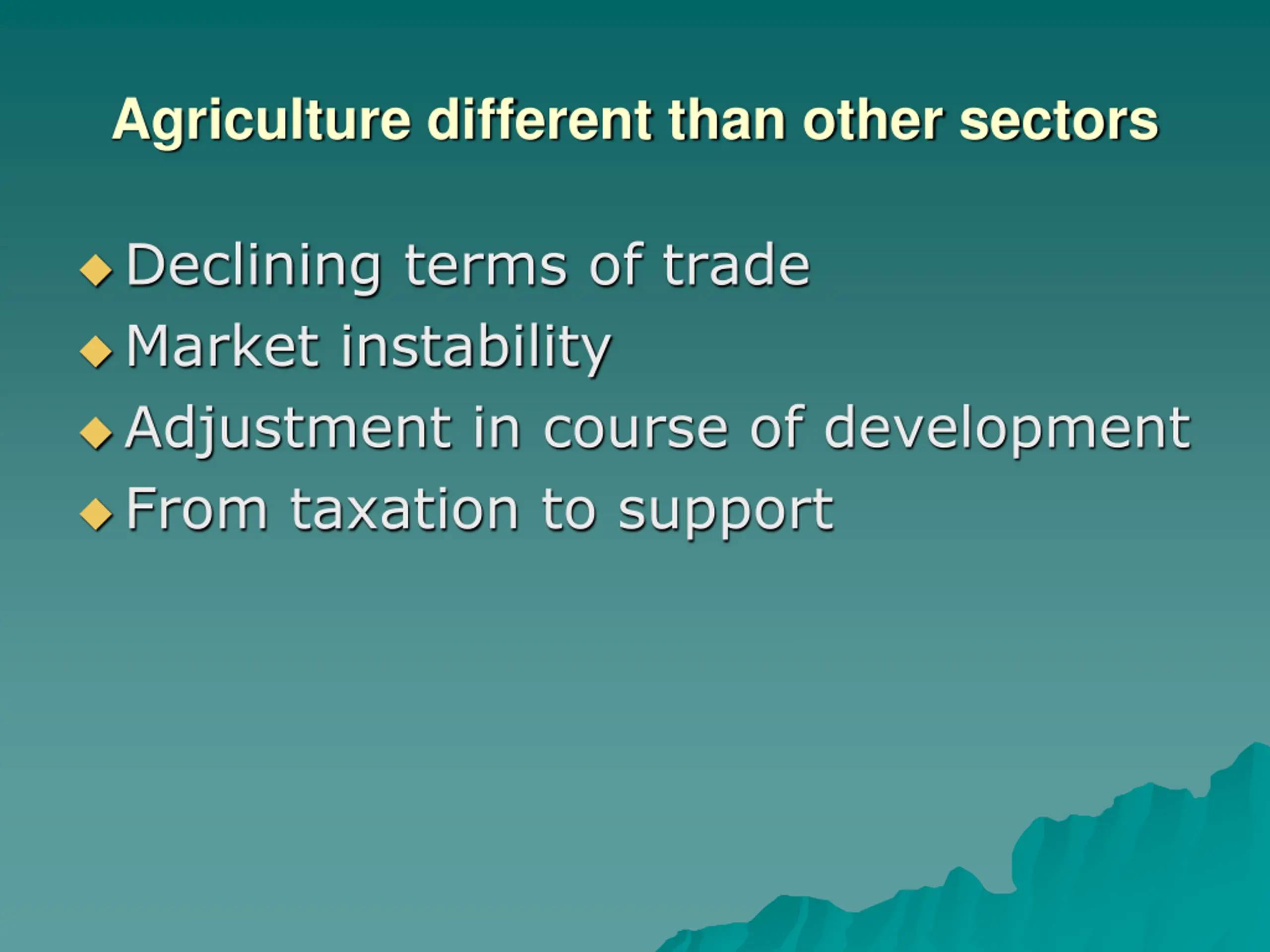 Agriculture different than other sectors

◆ Declining terms of trade
◆ Market instability
◆ Adjustment in course of development
◆ From taxation to support